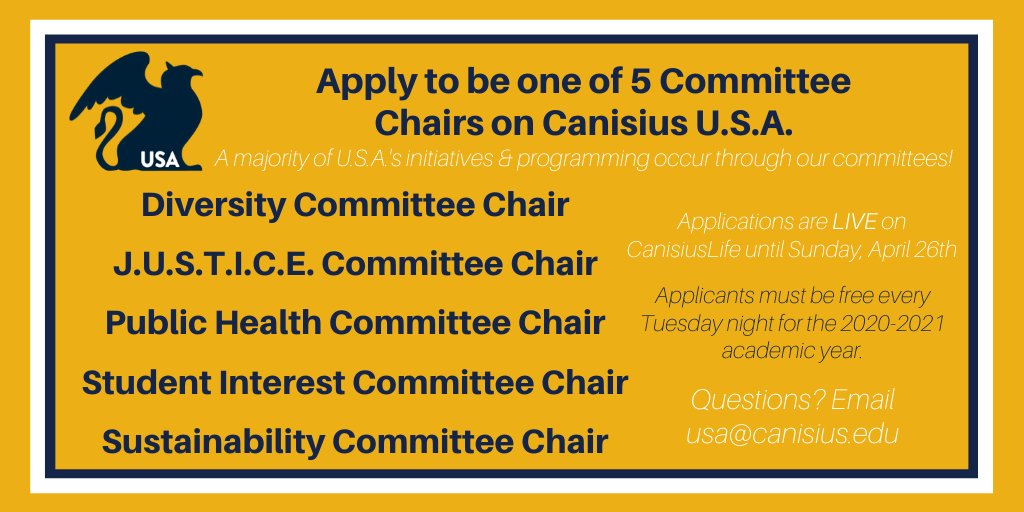 USA

Apply to be one of 5 Committee Chairs on Canisius U.S.A.

A majority of U.S.A.'s initiatives & programming occur through our committees!

Diversity Committee Chair

J.U.S.T.I.C.E. Committee Chair

Public Health Committee Chair

Student Interest Committee Chair

Sustainability Committee Chair

Applications are LIVE on CanisiusLife until Sunday, April 26th

Applicants must be free every Tuesday night for the 2020-2021 academic year.

Questions? Email usa@canisius.edu